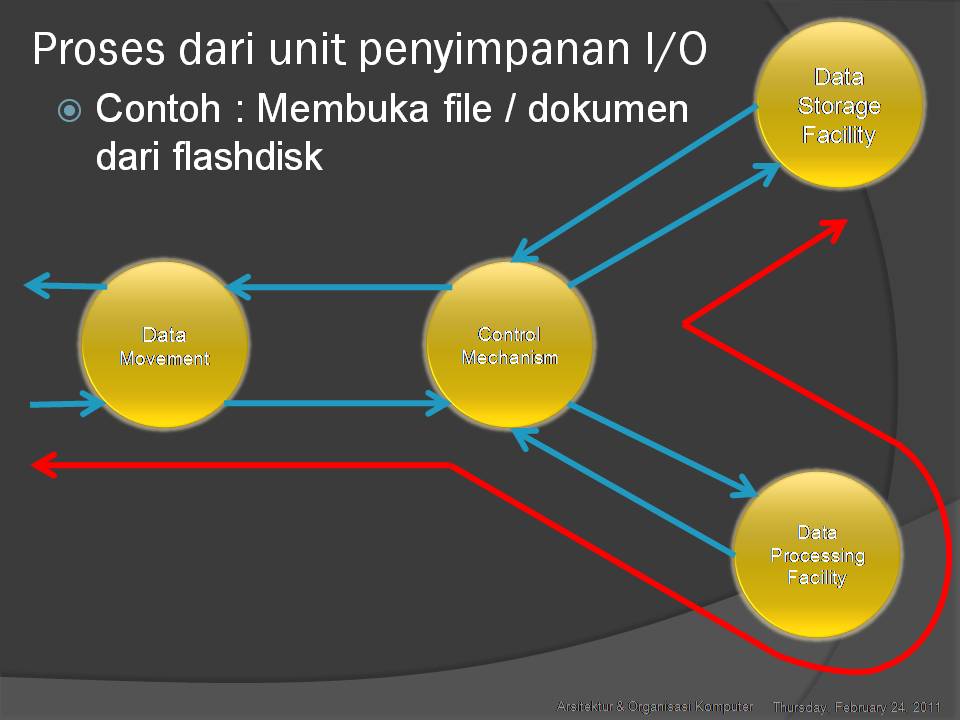 Proses dari unit penyimpanan I/O

Contoh : Membuka file / dokumen dari flashdisk

Data Storage Facility

Data Movement

Control Mechanism

Data Processing Facility

Arsitektur & Organisasi Komputer Thursday, February 24, 2011